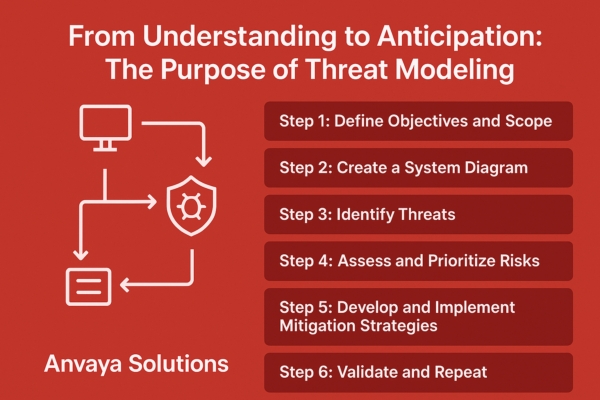 From Understanding to Anticipation: The Purpose of Threat Modeling

Step 1: Define Objectives and Scope

Step 2: Create a System Diagram

Step 3: Identify Threats

Step 4: Assess and Prioritize Risks

Step 5: Develop and Implement Mitigation Strategies

Step 6: Validate and Repeat

Anvaya Solutions